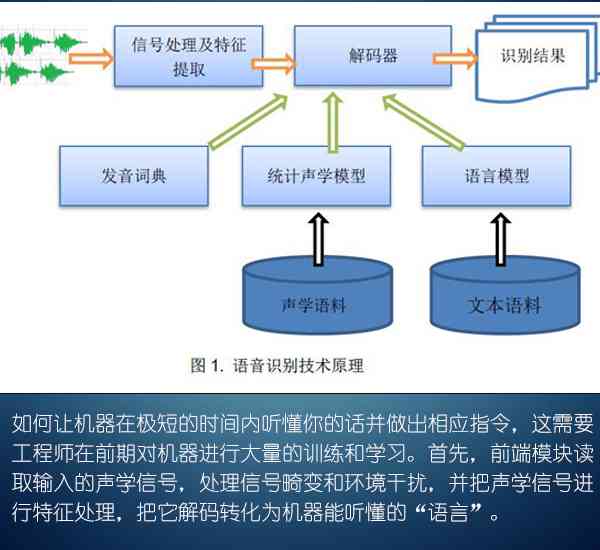 信号处理及特征提取

解码器

识别结果

发音词典

统计声学模型

语言模型

声学语料

文本语料

图 1. 语音识别技术原理

如何让机器在极短的时间内听懂你的话并做出相应指令，这需要工程师在前期对机器进行大量的训练和学习。首先，前端模块读取输入的声学信号，处理信号畸变和环境干扰，并把声学信号进行特征处理，把它解码转化为机器能听懂的“语言”。